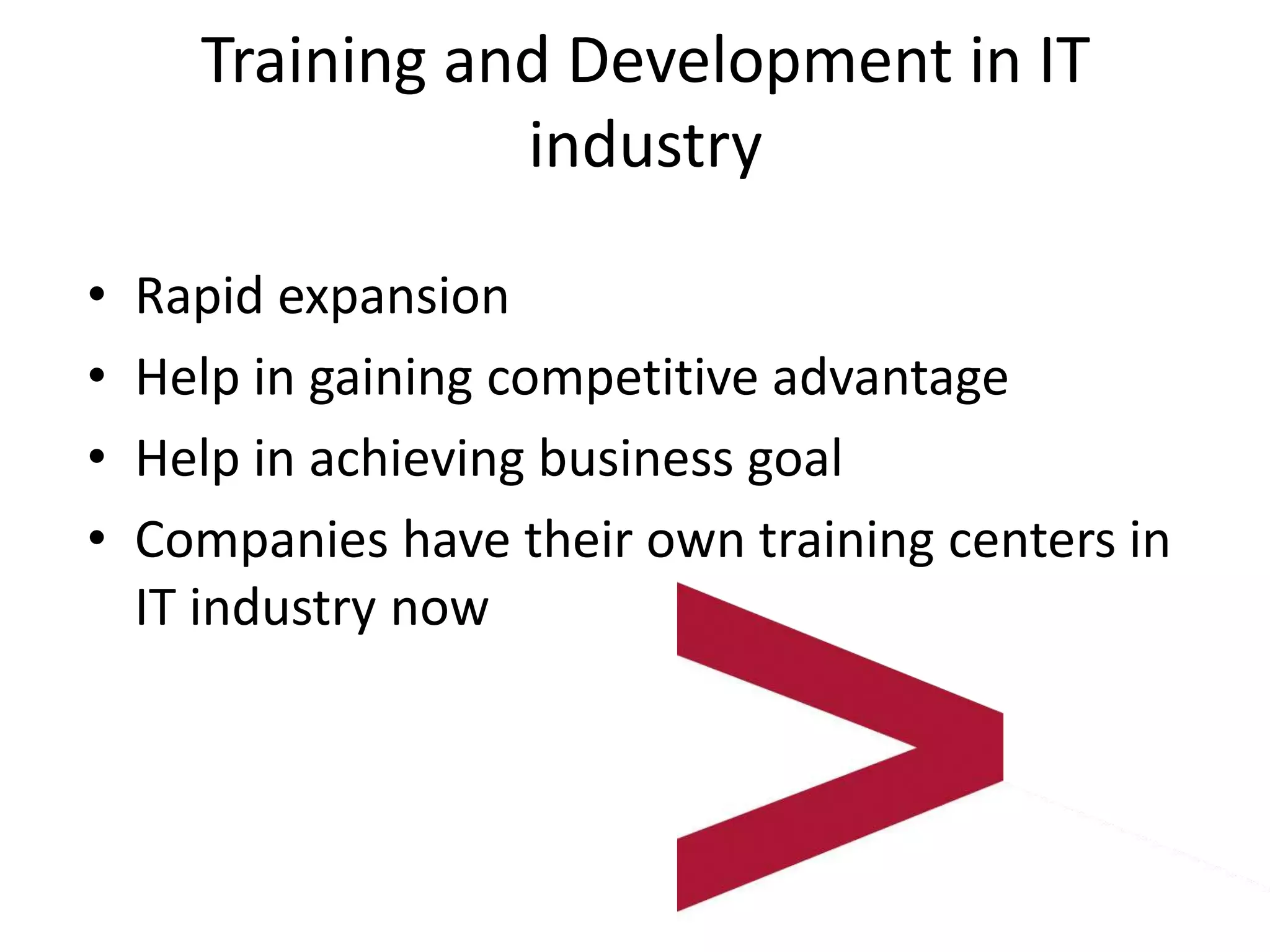 Training and Development in IT industry

• Rapid expansion
• Help in gaining competitive advantage
• Help in achieving business goal
• Companies have their own training centers in IT industry now